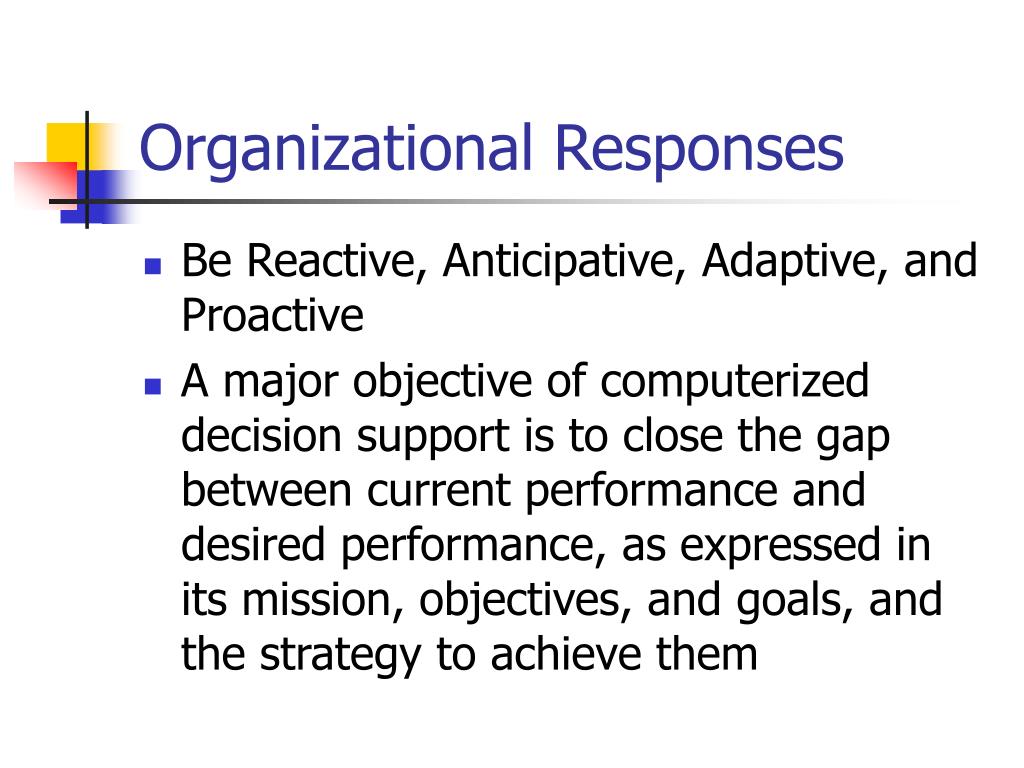 Organizational Responses

- Be Reactive, Anticipative, Adaptive, and Proactive
- A major objective of computerized decision support is to close the gap between current performance and desired performance, as expressed in its mission, objectives, and goals, and the strategy to achieve them